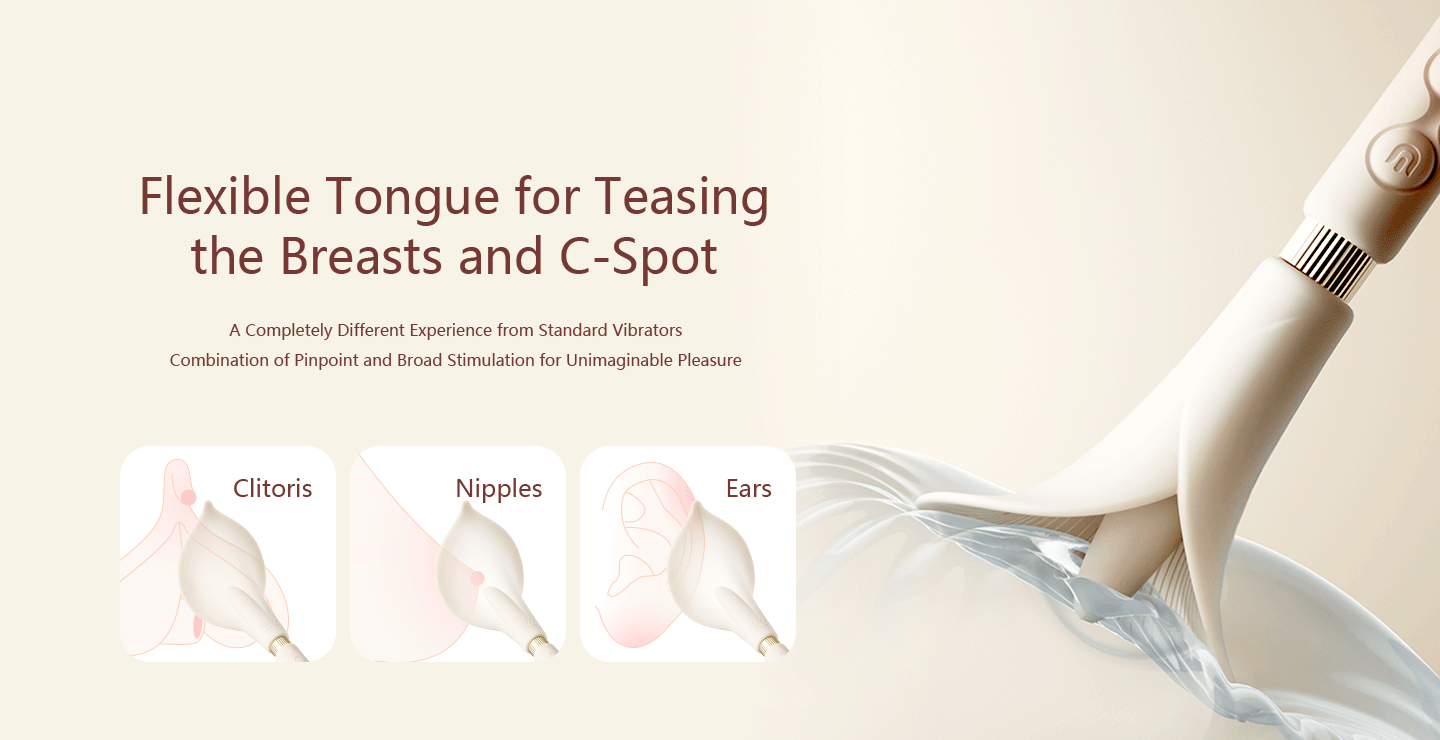 Flexible Tongue for Teasing the Breasts and C-Spot

A Completely Different Experience from Standard Vibrators
Combination of Pinpoint and Broad Stimulation for Unimaginable Pleasure

Clitoris

Nipples

Ears